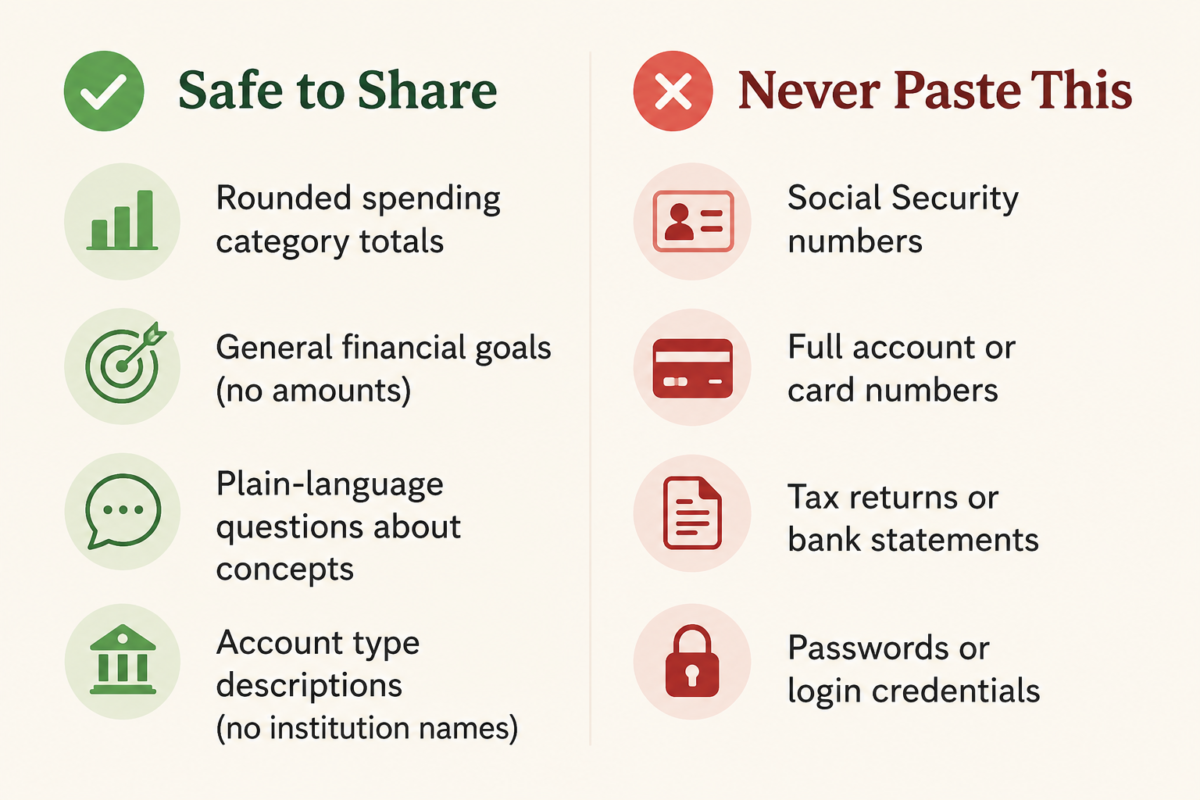 Safe to Share

Rounded spending category totals

General financial goals (no amounts)

Plain-language questions about concepts

Account type descriptions (no institution names)

Never Paste This

Social Security numbers

Full account or card numbers

Tax returns or bank statements

Passwords or login credentials